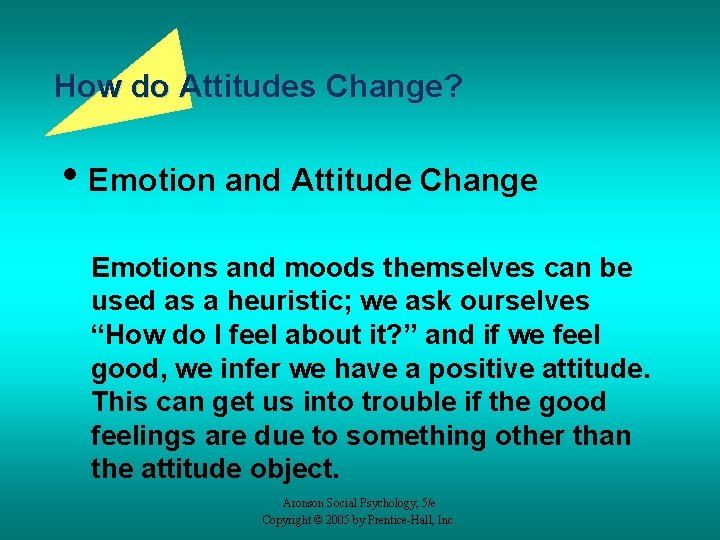 How do Attitudes Change?

• Emotion and Attitude Change

Emotions and moods themselves can be used as a heuristic; we ask ourselves “How do I feel about it?” and if we feel good, we infer we have a positive attitude. This can get us into trouble if the good feelings are due to something other than the attitude object.

Aronson Social Psychology, 5/e
Copyright © 2005 by Prentice-Hall, Inc.